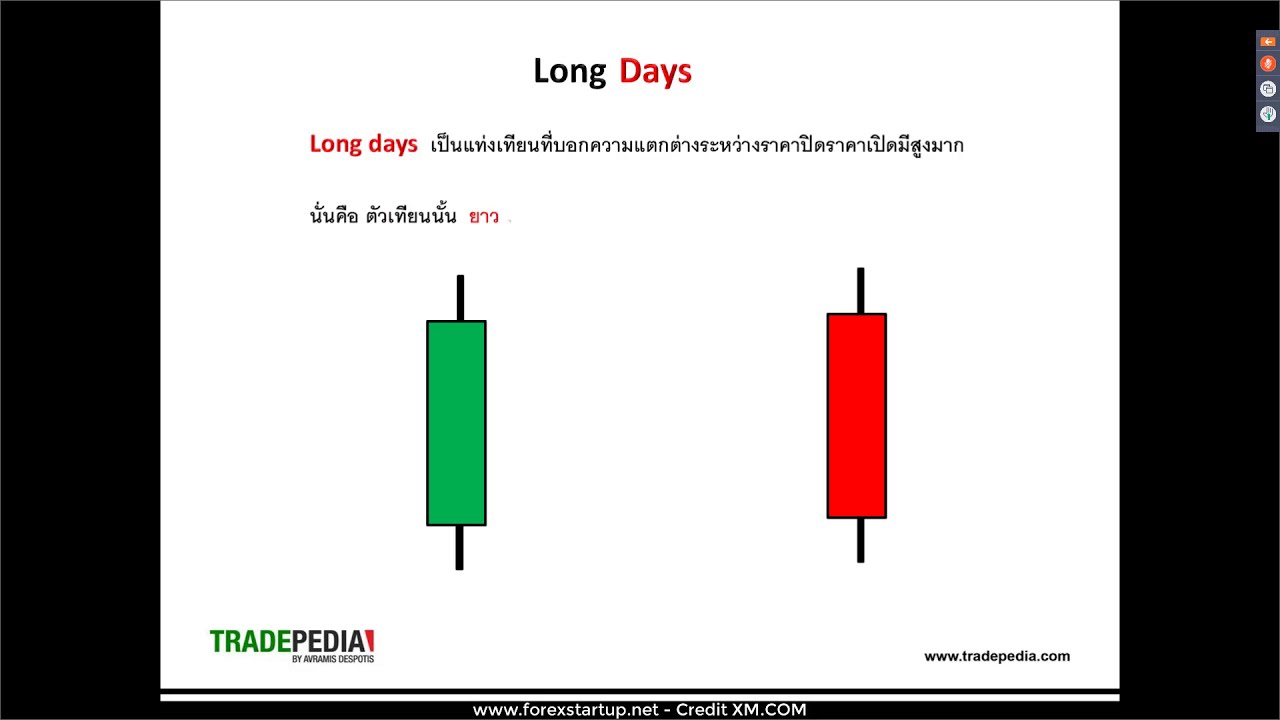 Long Days

Long days เป็นแท่งเทียนที่บอกความแตกต่างระหว่างราคาปิดราคาเปิดมีสูงมาก

นั่นคือ ตัวเทียนนั้น ยาว

TRADEPEDIA
BY AVRAMIS DESPOTIS

www.tradepedia.com

www.forexstartup.net - Credit XM.COM